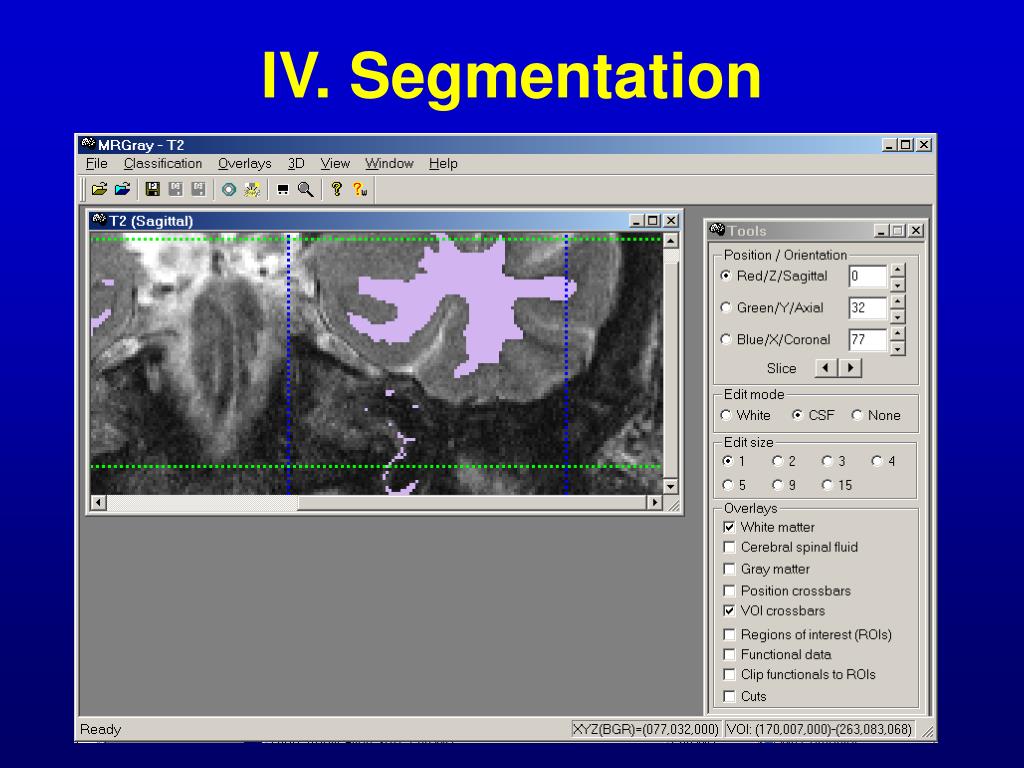 IV. Segmentation

MRGray - T2

File Classification Overlays 3D View Window Help

T2 (Sagittal)

Tools

Position / Orientation
Red/Z/Sagittal 0
Green/Y/Axial 32
Blue/X/Coronal 77
Slice

Edit mode
White CSF None

Edit size
1 2 3 4
5 9 15

Overlays
White matter
Cerebral spinal fluid
Gray matter
Position crossbars
VOI crossbars
Regions of interest (ROIs)
Functional data
Clip functionals to ROIs
Cuts

Ready XYZ(BGR)=(077,032,000) VOI: (170,007,000)-(263,083,068)